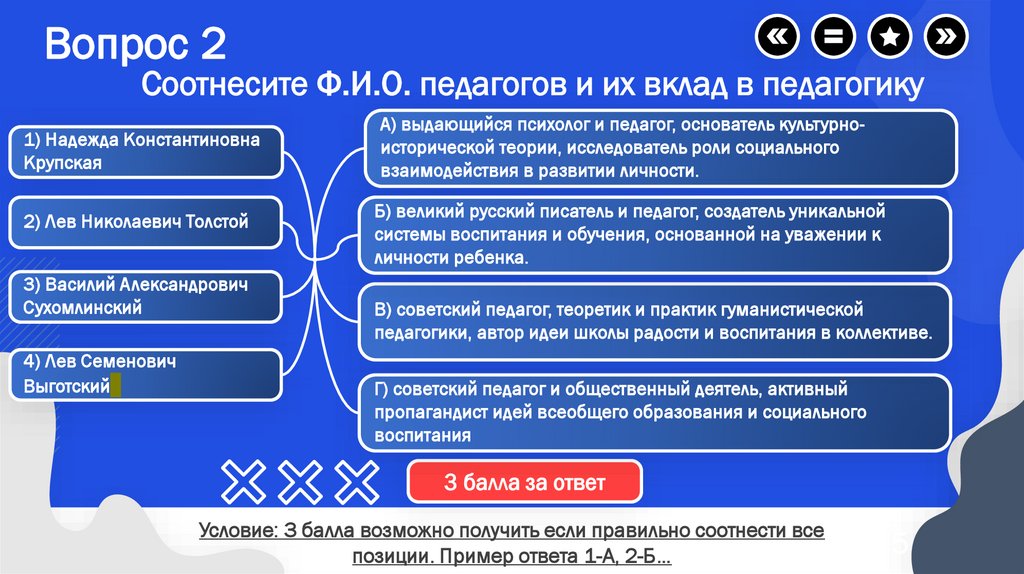 Вопрос 2

Соотнесите Ф.И.О. педагогов и их вклад в педагогику

1) Надежда Константиновна Крупская

2) Лев Николаевич Толстой

3) Василий Александрович Сухомлинский

4) Лев Семенович Выготский

А) выдающийся психолог и педагог, основатель культурно-исторической теории, исследователь роли социального взаимодействия в развитии личности.

Б) великий русский писатель и педагог, создатель уникальной системы воспитания и обучения, основанной на уважении к личности ребенка.

В) советский педагог, теоретик и практик гуманистической педагогики, автор идеи школы радости и воспитания в коллективе.

Г) советский педагог и общественный деятель, активный пропагандист идей всеобщего образования и социального воспитания

3 балла за ответ

Условие: 3 балла возможно получить если правильно соотнести все позиции. Пример ответа 1-А, 2-Б...